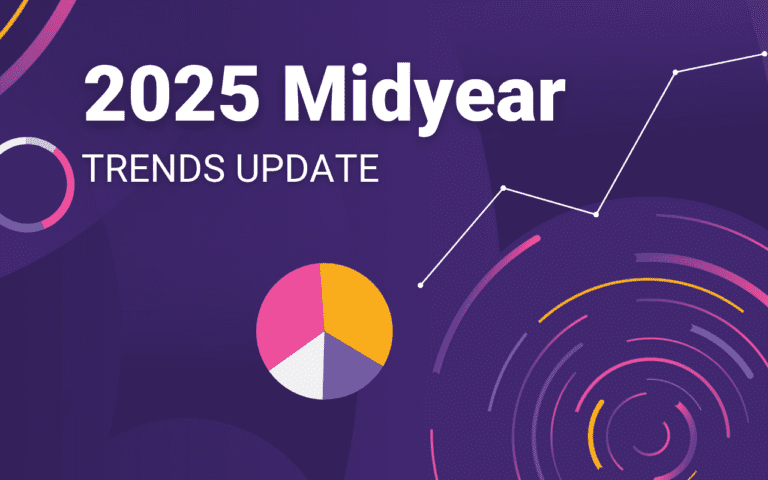 2025 Midyear

TRENDS UPDATE